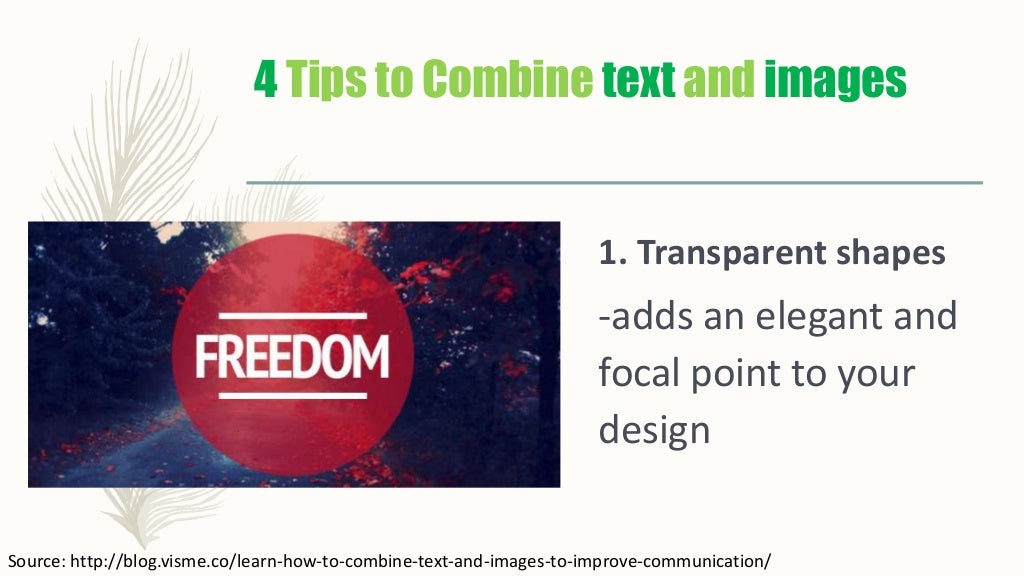 4 Tips to Combine text and images

FREEDOM

1. Transparent shapes

-adds an elegant and focal point to your design

Source: http://blog.visme.co/learn-how-to-combine-text-and-images-to-improve-communication/